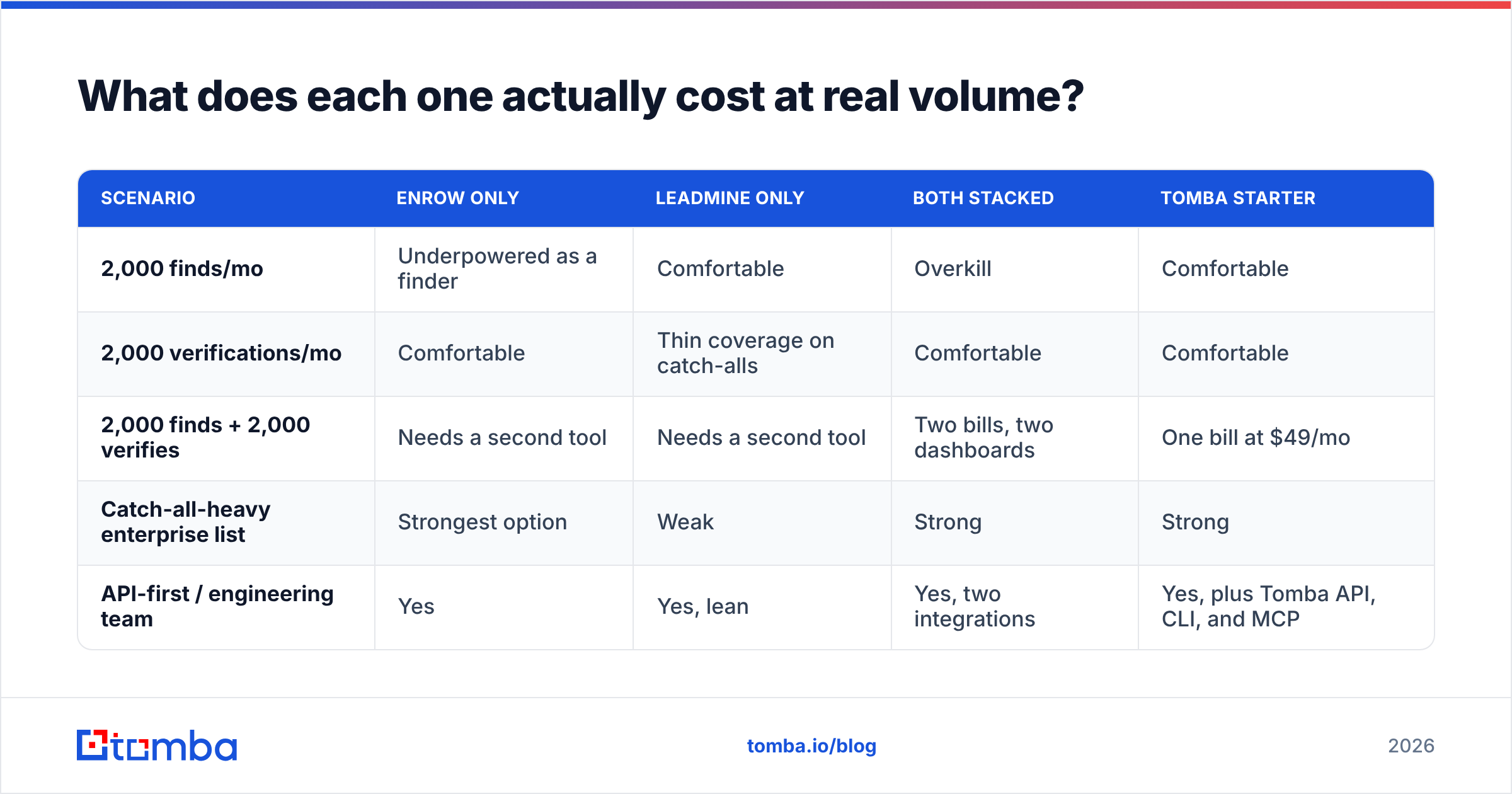 What does each one actually cost at real volume?

| SCENARIO | ENROW ONLY | LEADMINE ONLY | BOTH STACKED | TOMBA STARTER |
|---|---|---|---|---|
| 2,000 finds/mo | Underpowered as a finder | Comfortable | Overkill | Comfortable |
| 2,000 verifications/mo | Comfortable | Thin coverage on catch-alls | Comfortable | Comfortable |
| 2,000 finds + 2,000 verifies | Needs a second tool | Needs a second tool | Two bills, two dashboards | One bill at \$49/mo |
| Catch-all-heavy enterprise list | Strongest option | Weak | Strong | Strong |
| API-first / engineering team | Yes | Yes, lean | Yes, two integrations | Yes, plus Tomba API, CLI, and MCP |

tomba

tomba.io/blog

2026